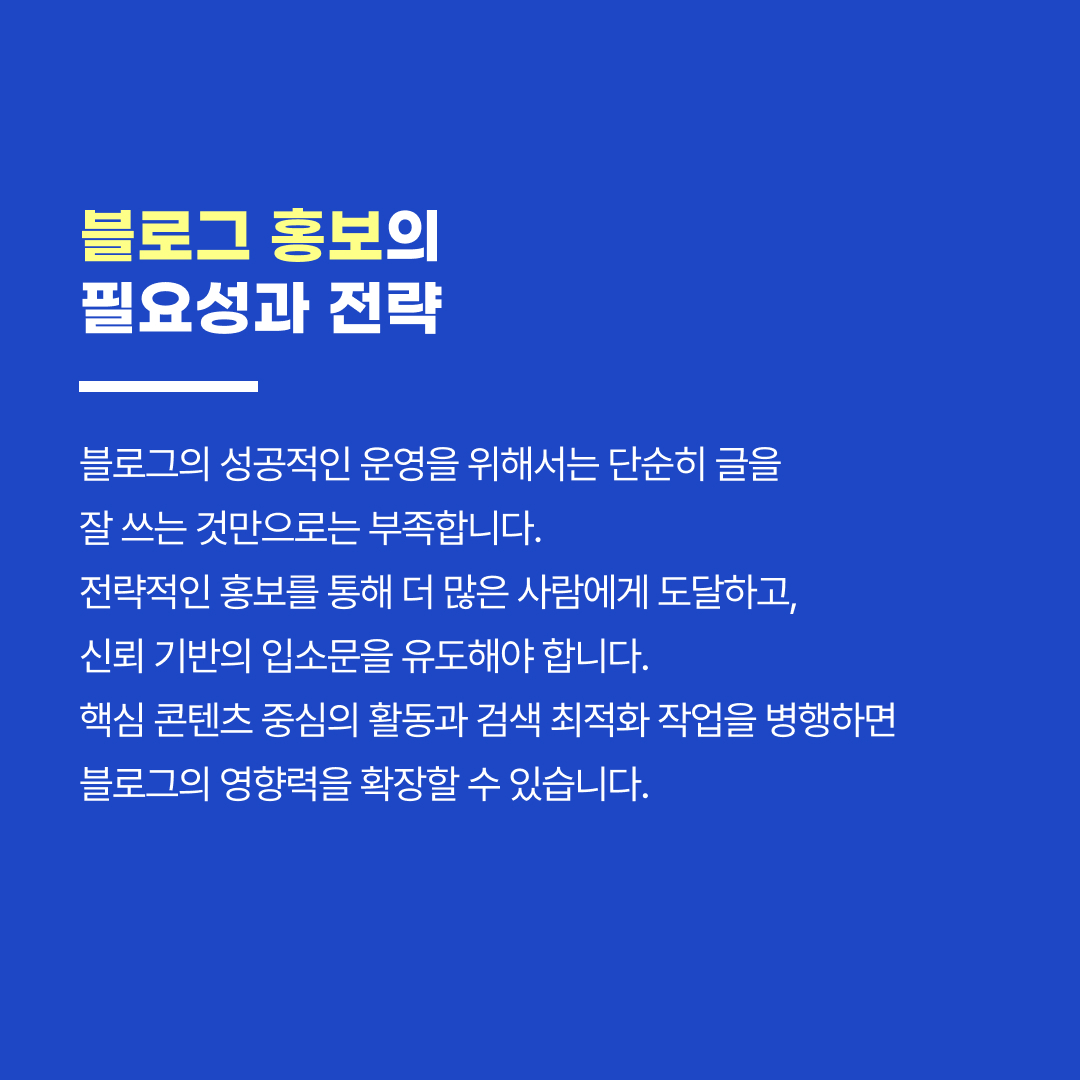 블로그 홍보의
필요성과 전략

블로그의 성공적인 운영을 위해서는 단순히 글을 잘 쓰는 것만으로는 부족합니다.
전략적인 홍보를 통해 더 많은 사람에게 도달하고, 신뢰 기반의 입소문을 유도해야 합니다.
핵심 콘텐츠 중심의 활동과 검색 최적화 작업을 병행하면 블로그의 영향력을 확장할 수 있습니다.